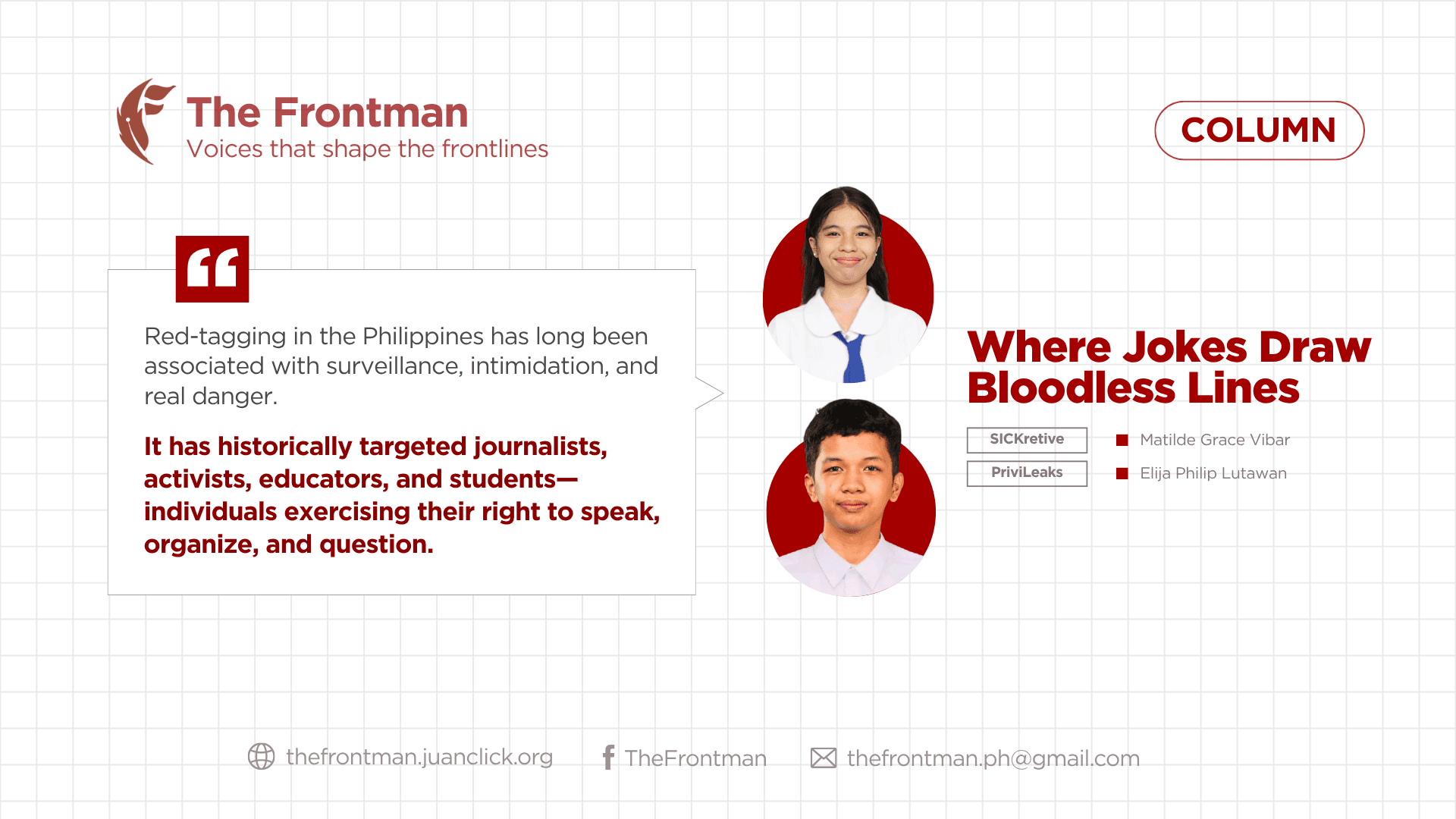 The Frontman
Voices that shape the frontlines

COLUMN

Red-tagging in the Philippines has long been associated with surveillance, intimidation, and real danger.

It has historically targeted journalists, activists, educators, and students—individuals exercising their right to speak, organize, and question.

Where Jokes Draw Bloodless Lines

SICKretive
Matilde Grace Vibar
PriviLeaks
Elija Philip Lutawan

thefrontman.juanclick.org
TheFrontman
thefrontman.ph@gmail.com